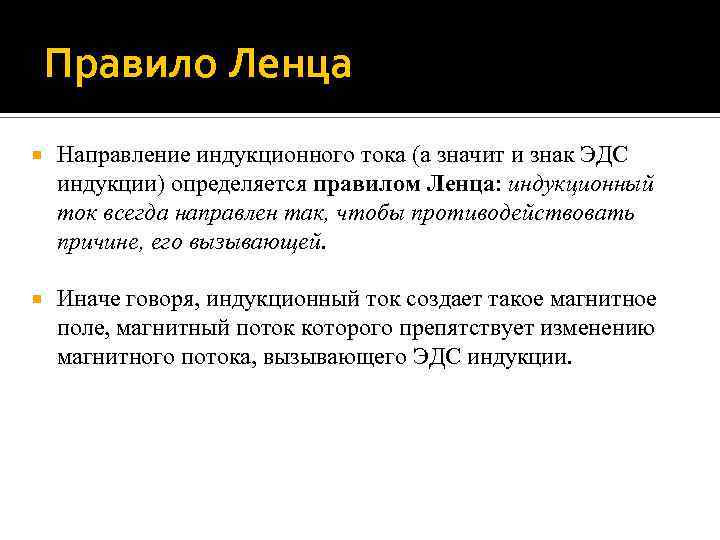 Правило Ленца

Направление индукционного тока (а значит и знак ЭДС индукции) определяется правилом Ленца: индукционный ток всегда направлен так, чтобы противодействовать причине, его вызывающей.

Иначе говоря, индукционный ток создает такое магнитное поле, магнитный поток которого препятствует изменению магнитного потока, вызывающего ЭДС индукции.